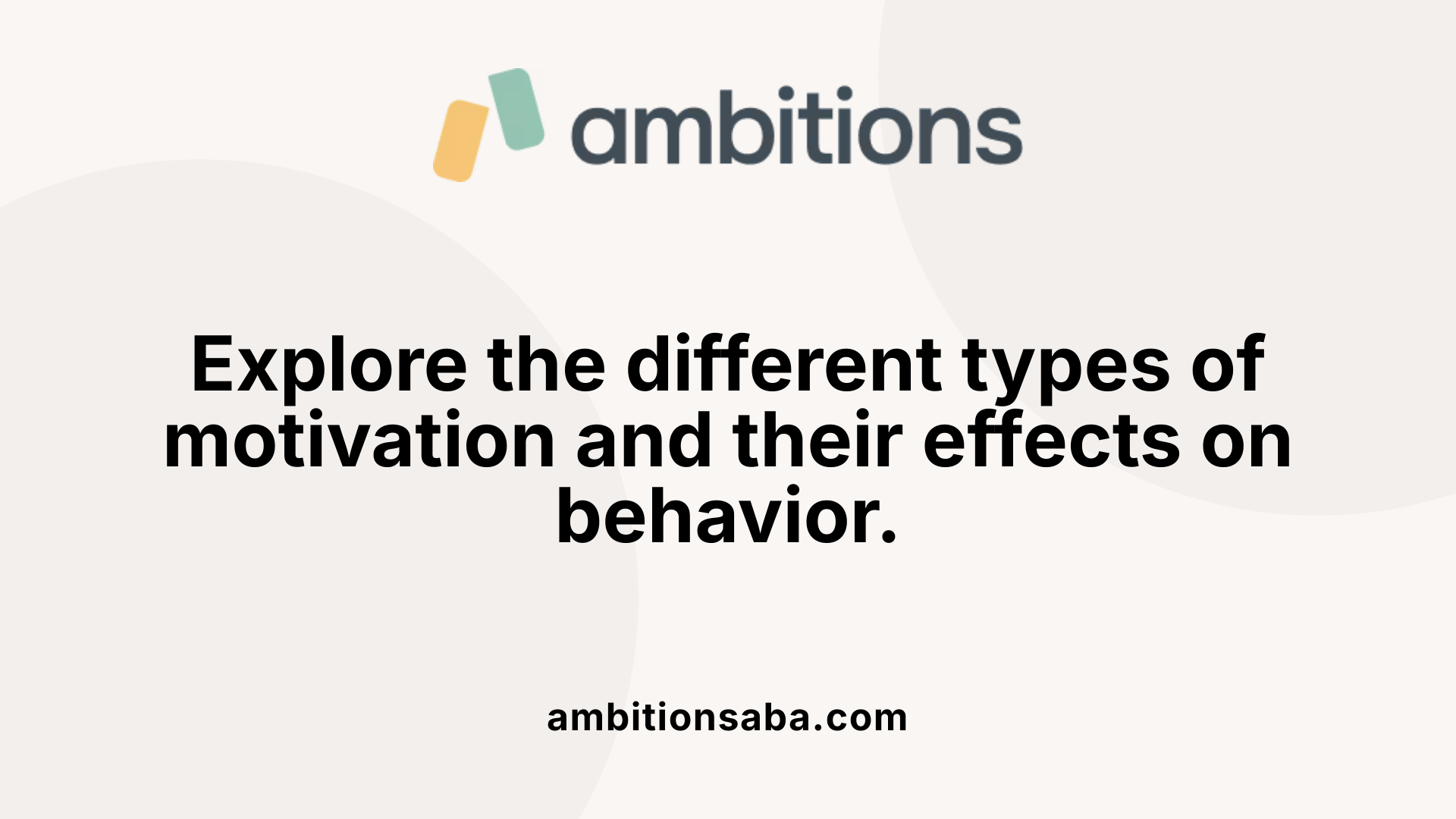 ambitions

Explore the different types of motivation and their effects on behavior.

ambitionsaba.com